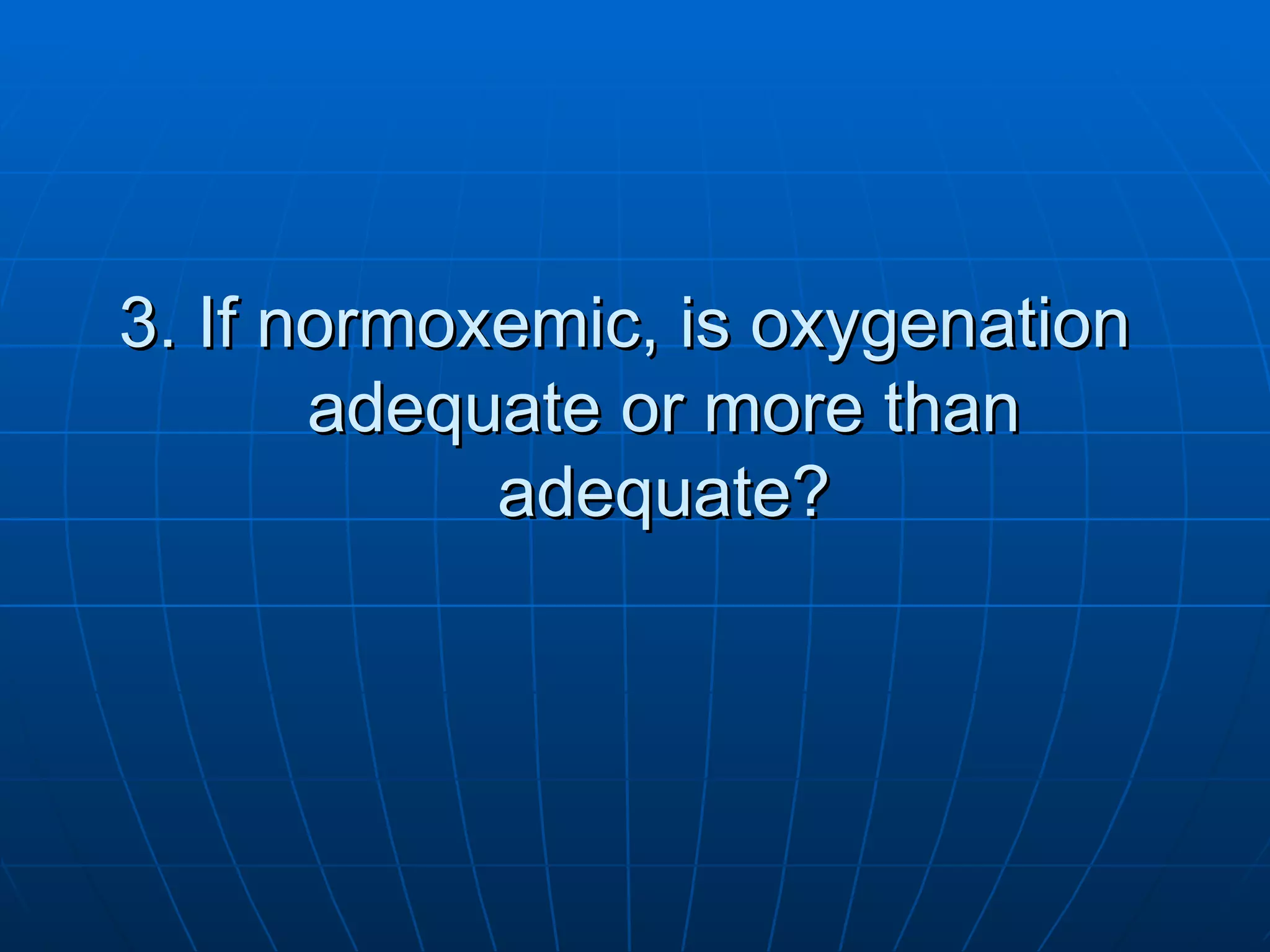 3. If normoxemic, is oxygenation adequate or more than adequate?